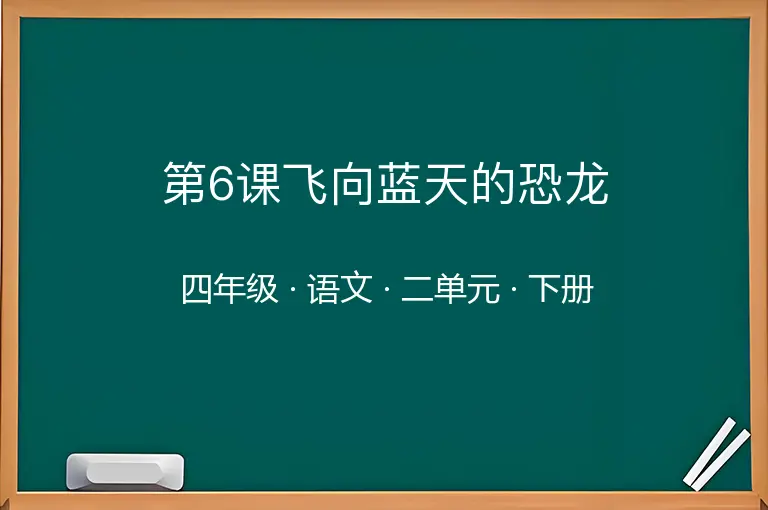 第6课飞向蓝天的恐龙

四年级 · 语文 · 二单元 · 下册